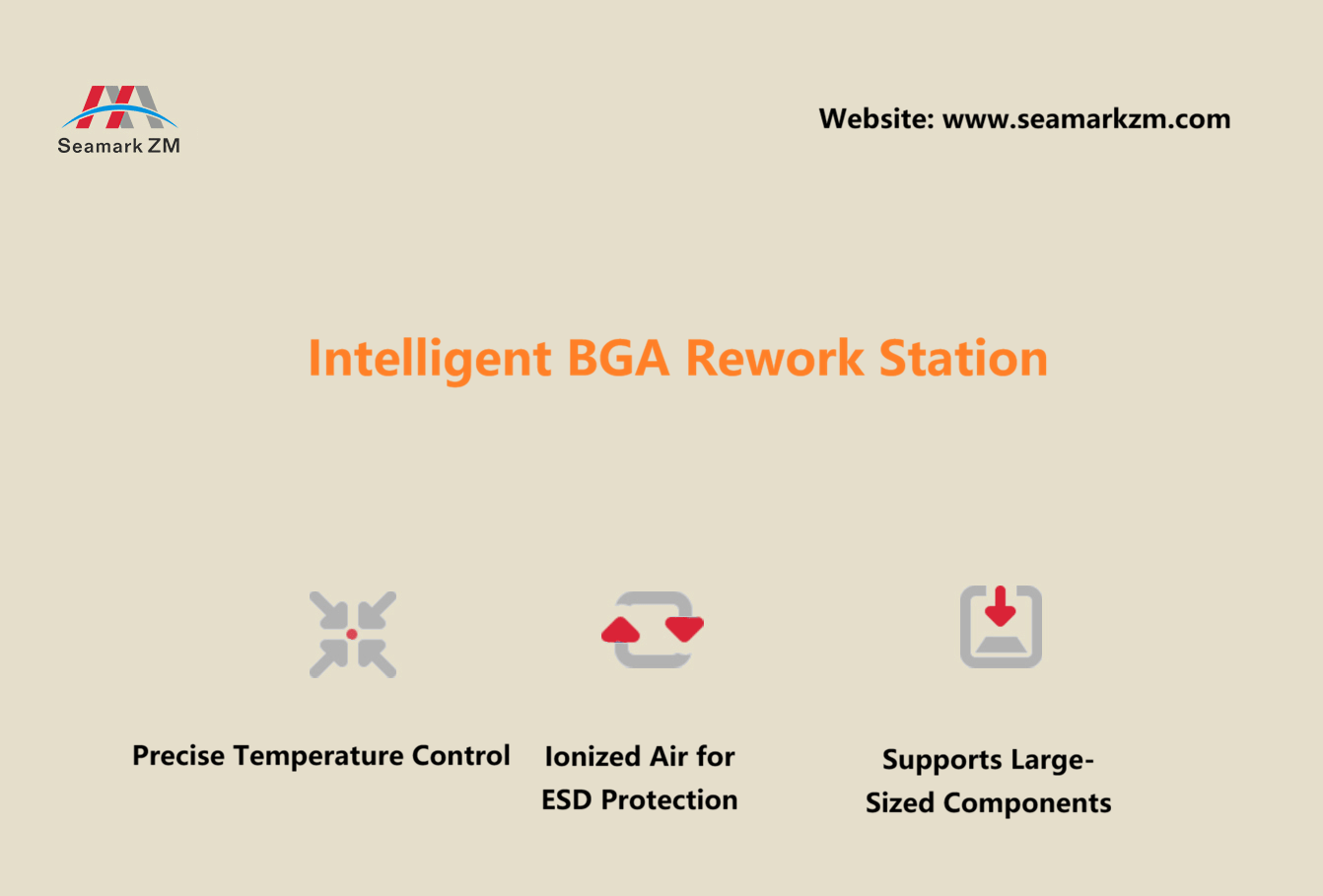 Seamark ZM

Website: www.seamarkzm.com

Intelligent BGA Rework Station

Precise Temperature Control

Ionized Air for ESD Protection

Supports Large-Sized Components